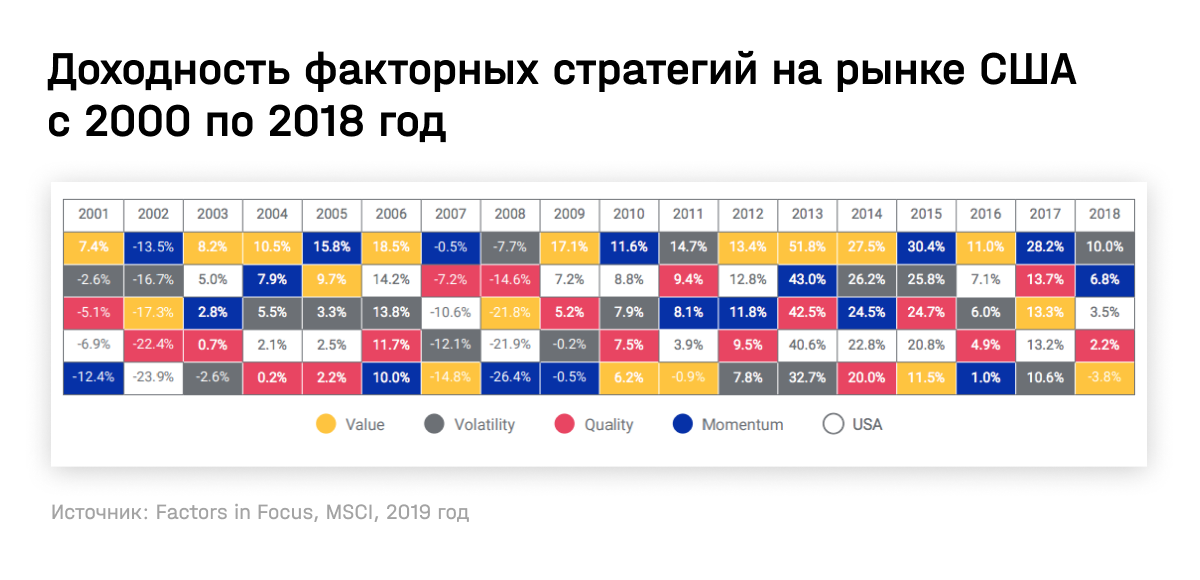 Доходность факторных стратегий на рынке США с 2000 по 2018 год

| 2001 | 2002 | 2003 | 2004 | 2005 | 2006 | 2007 | 2008 | 2009 | 2010 | 2011 | 2012 | 2013 | 2014 | 2015 | 2016 | 2017 | 2018 |
|---|---|---|---|---|---|---|---|---|---|---|---|---|---|---|---|---|---|
| 7.4% | -13.5% | 8.2% | 10.5% | 15.8% | 18.5% | -0.5% | -7.7% | 17.1% | 11.6% | 14.7% | 13.4% | 51.8% | 27.5% | 30.4% | 11.0% | 28.2% | 10.0% |
| -2.6% | -16.7% | 5.0% | 7.9% | 9.7% | 14.2% | -7.2% | -14.6% | 7.2% | 8.8% | 9.4% | 12.8% | 43.0% | 26.2% | 25.8% | 7.1% | 13.7% | 6.8% |
| -5.1% | -17.3% | 2.8% | 5.5% | 3.3% | 13.8% | -10.6% | -21.8% | 5.2% | 7.9% | 8.1% | 11.8% | 42.5% | 24.5% | 24.7% | 6.0% | 13.3% | 3.5% |
| -6.9% | -22.4% | 0.7% | 2.1% | 2.5% | 11.7% | -12.1% | -21.9% | -0.2% | 7.5% | 3.9% | 9.5% | 40.6% | 22.8% | 20.8% | 4.9% | 13.2% | 2.2% |
| -12.4% | -23.9% | -2.6% | 0.2% | 2.2% | 10.0% | -14.8% | -26.4% | -0.5% | 6.2% | -0.9% | 7.8% | 32.7% | 20.0% | 11.5% | 1.0% | 10.6% | -3.8% |

Value Volatility Quality Momentum USA

Источник: Factors in Focus, MSCI, 2019 год